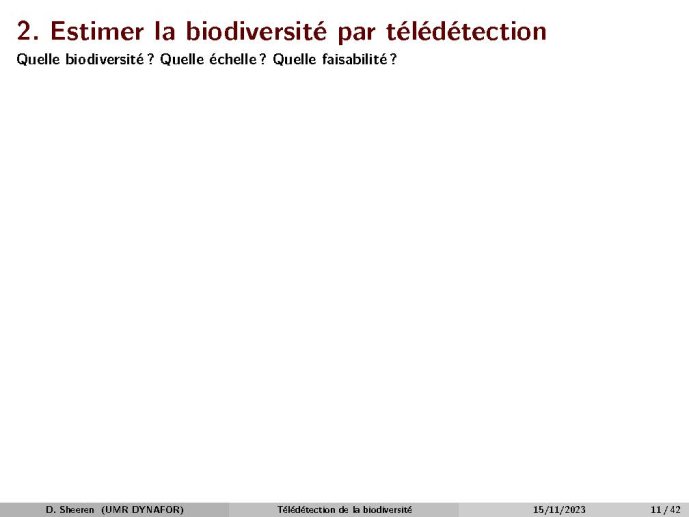 2. Estimer la biodiversité par télédétection
Quelle biodiversité ? Quelle échelle ? Quelle faisabilité ?

D. Sheeren (UMR DYNAFOR) Télédétection de la biodiversité 15/11/2023 11 / 42